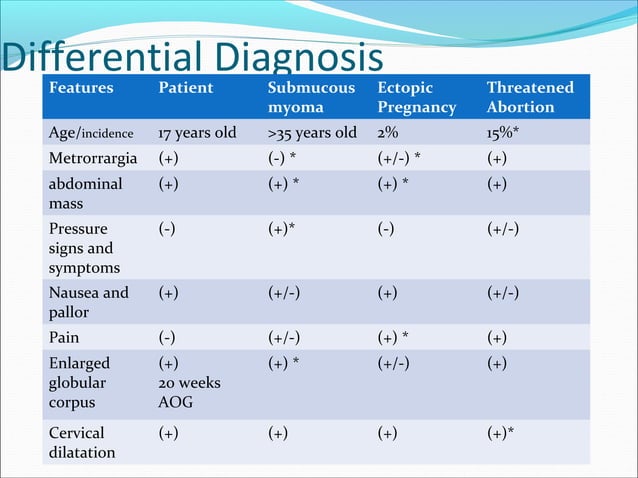 Differential Diagnosis

| Features | Patient | Submucous myoma | Ectopic Pregnancy | Threatened Abortion |
|---|---|---|---|---|
| Age/incidence | 17 years old | >35 years old | 2% | 15%* |
| Metrorrargia | (+) | (-) * | (+/-) * | (+) |
| abdominal mass | (+) | (+) * | (+) * | (+) |
| Pressure signs and symptoms | (-) | (+)* | (-) | (+/-) |
| Nausea and pallor | (+) | (+/-) | (+) | (+/-) |
| Pain | (-) | (+/-) | (+) * | (+) |
| Enlarged globular corpus | (+) 20 weeks AOG | (+) * | (+/-) | (+) |
| Cervical dilatation | (+) | (+) | (+) | (+)* |